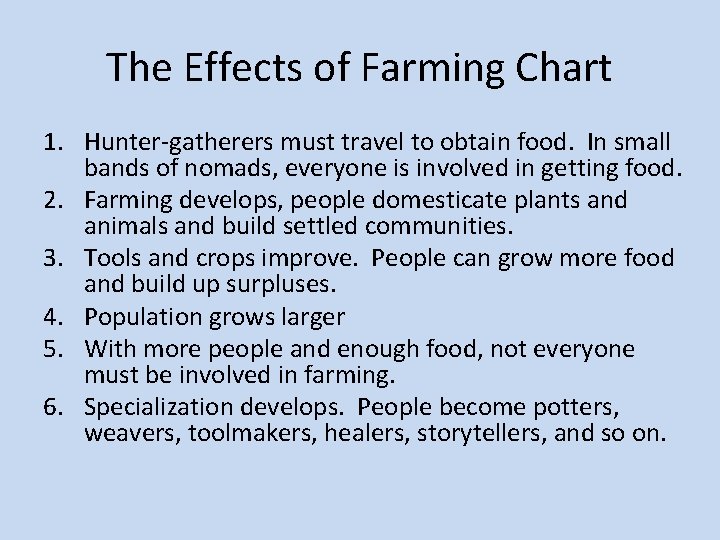 The Effects of Farming Chart

1. Hunter-gatherers must travel to obtain food. In small bands of nomads, everyone is involved in getting food.
2. Farming develops, people domesticate plants and animals and build settled communities.
3. Tools and crops improve. People can grow more food and build up surpluses.
4. Population grows larger
5. With more people and enough food, not everyone must be involved in farming.
6. Specialization develops. People become potters, weavers, toolmakers, healers, storytellers, and so on.